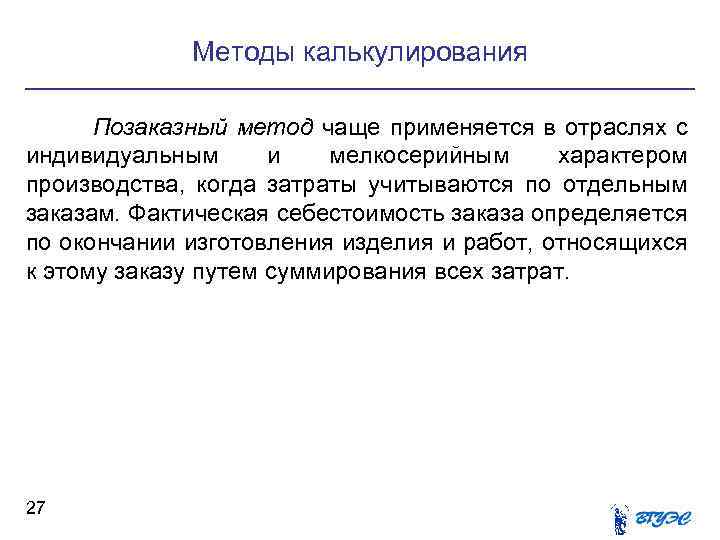 Методы калькулирования

Позаказный метод чаще применяется в отраслях с индивидуальным и мелкосерийным характером производства, когда затраты учитываются по отдельным заказам. Фактическая себестоимость заказа определяется по окончании изготовления изделия и работ, относящихся к этому заказу путем суммирования всех затрат.

27

ВГУЭС